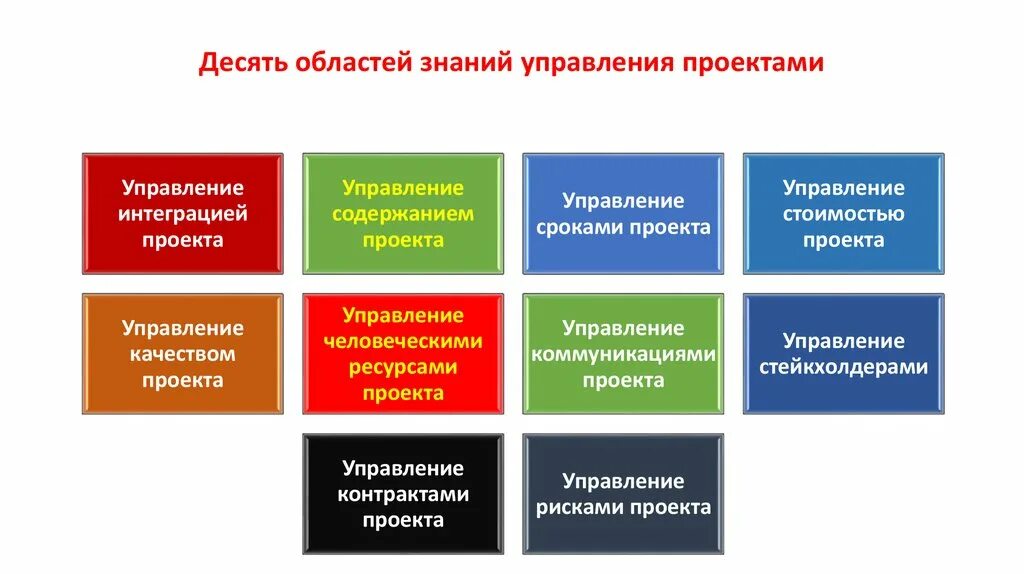 Десять областей знаний управления проектами

Управление интеграцией проекта

Управление содержанием проекта

Управление сроками проекта

Управление стоимостью проекта

Управление качеством проекта

Управление человеческими ресурсами проекта

Управление коммуникациями проекта

Управление стейкхолдерами

Управление контрактами проекта

Управление рисками проекта